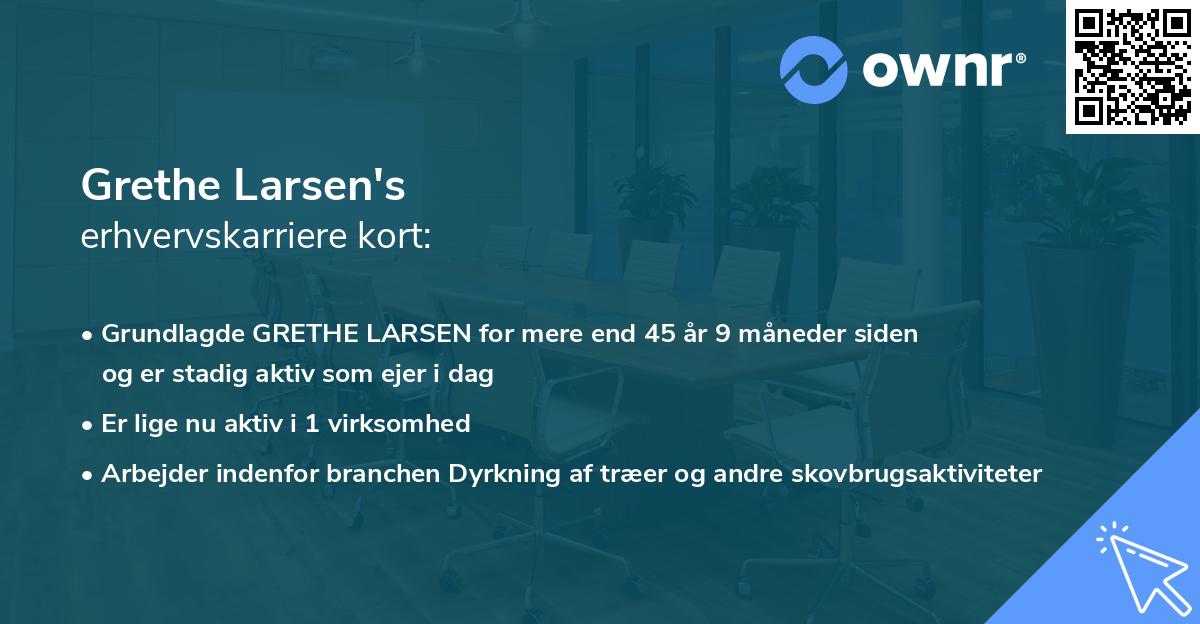 ownr®

Grethe Larsen's
erhvervskarriere kort:

• Grundlagde GRETHE LARSEN for mere end 45 år 9 måneder siden og er stadig aktiv som ejer i dag
• Er lige nu aktiv i 1 virksomhed
• Arbejder indenfor branchen Dyrkning af træer og andre skovbrugsaktiviteter